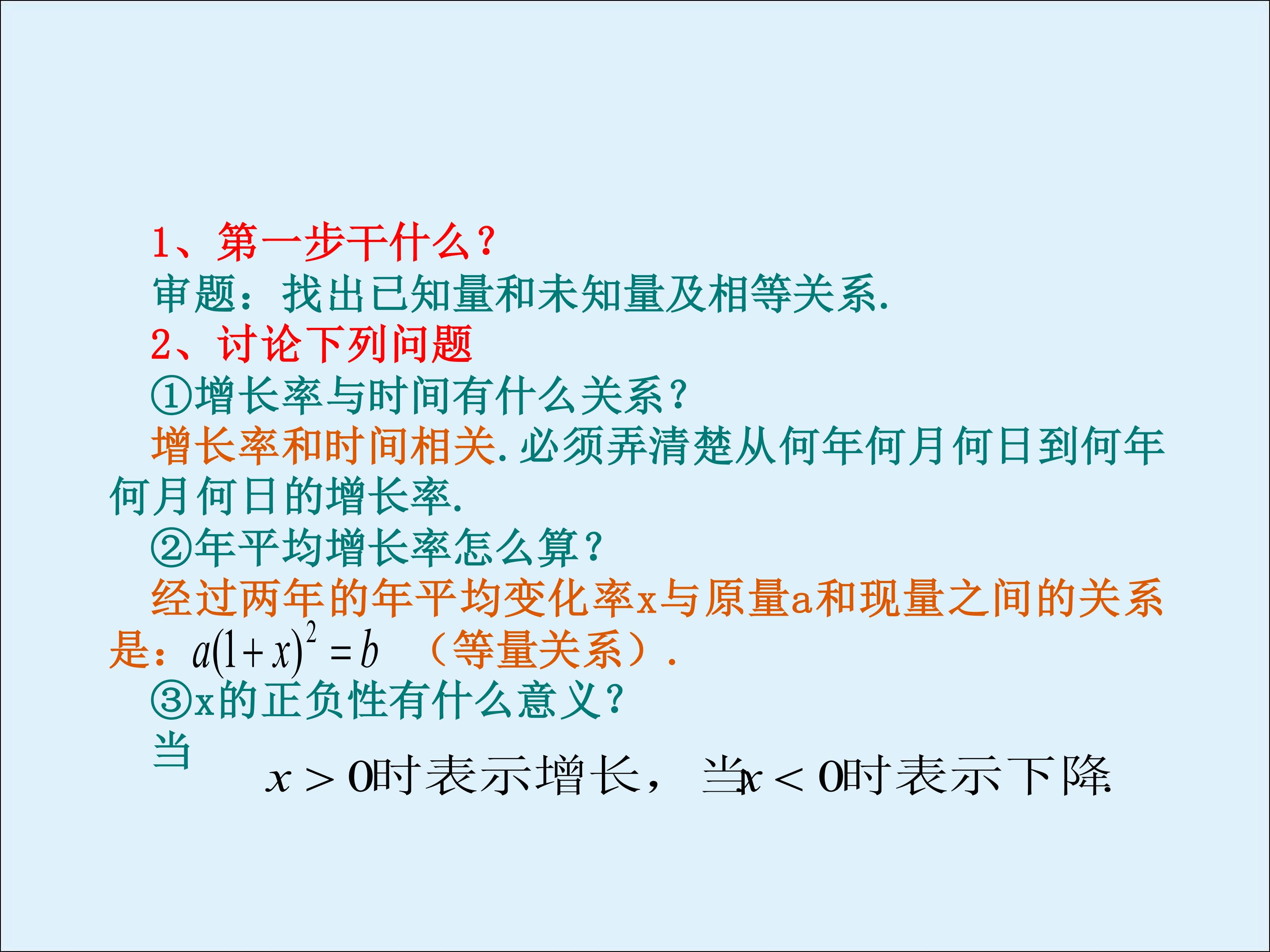 1、第一步干什么？
审题：找出已知量和未知量及相等关系.
2、讨论下列问题
①增长率与时间有什么关系？
增长率和时间相关.必须弄清楚从何年何月何日到何年何月何日的增长率.
②年平均增长率怎么算？
经过两年的年平均变化率x与原量a和现量之间的关系是：$a(1+x)^2=b$ （等量关系）.
③x的正负性有什么意义？
当
$x>0$时表示增长，当$x<0$时表示下降.